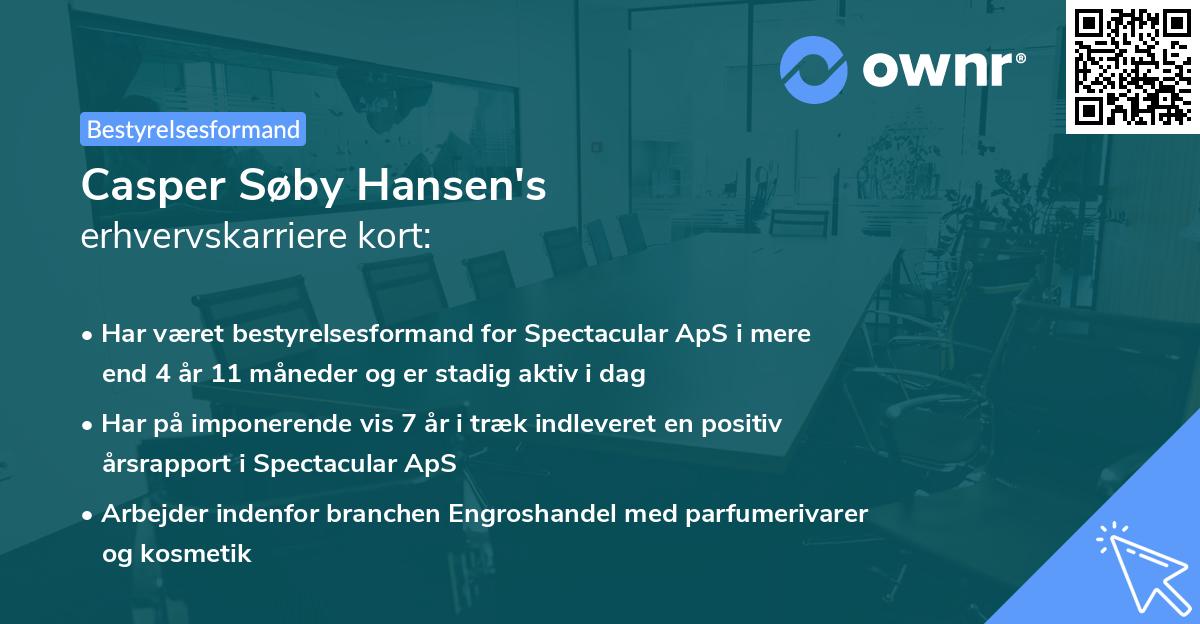 ownr®

Bestyrelsesformand

Casper Søby Hansen's
erhvervskarriere kort:

• Har været bestyrelsesformand for Spectacular ApS i mere end 4 år 11 måneder og er stadig aktiv i dag

• Har på imponerende vis 7 år i træk indleveret en positiv årsrapport i Spectacular ApS

• Arbejder indenfor branchen Engroshandel med parfumerivarer og kosmetik